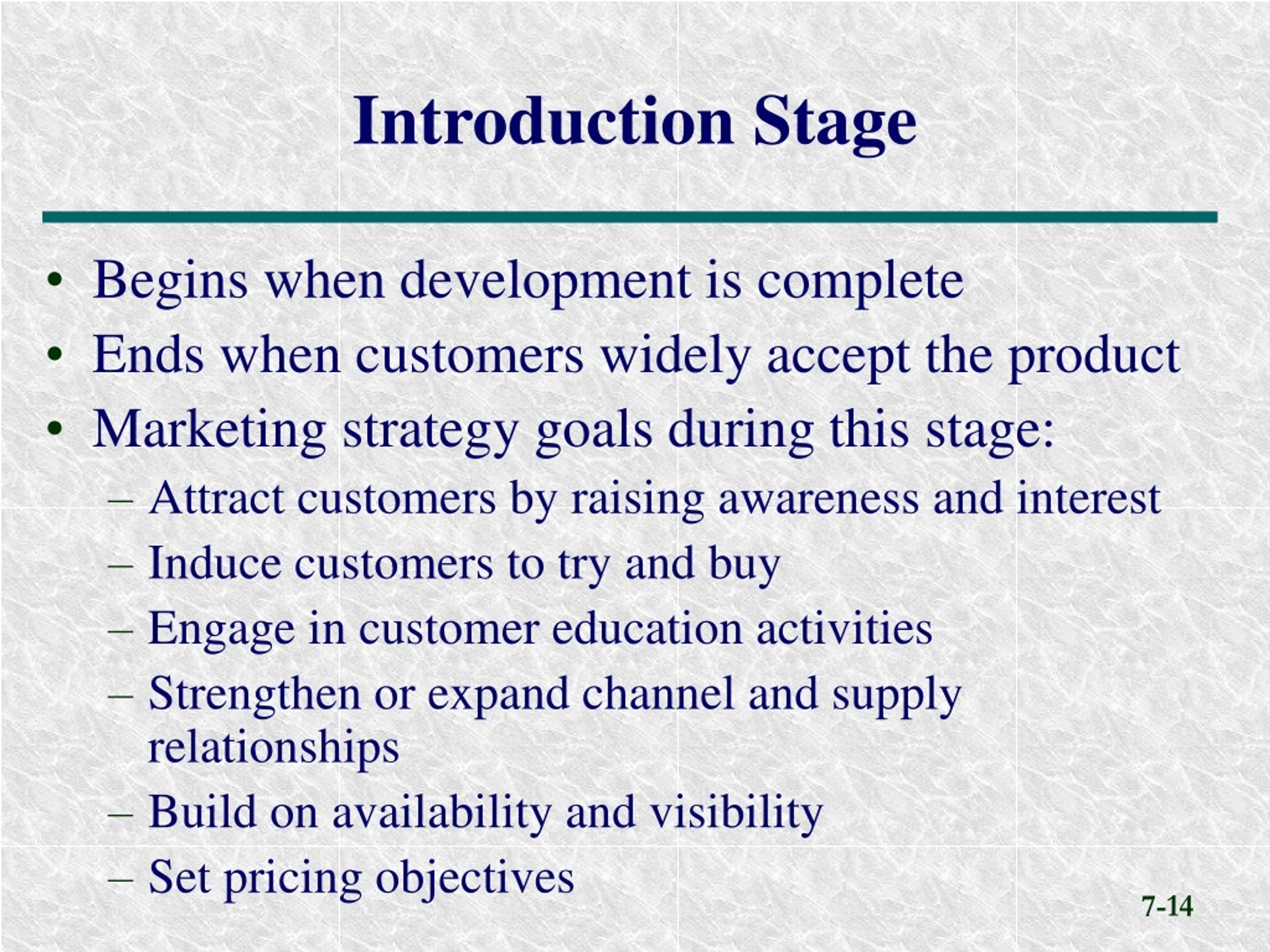 Introduction Stage

• Begins when development is complete
• Ends when customers widely accept the product
• Marketing strategy goals during this stage:
– Attract customers by raising awareness and interest
– Induce customers to try and buy
– Engage in customer education activities
– Strengthen or expand channel and supply relationships
– Build on availability and visibility
– Set pricing objectives

7-14